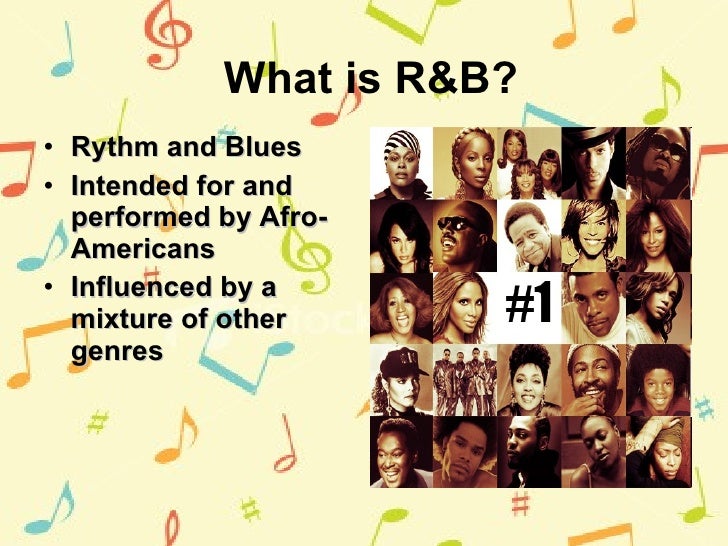 What is R&B?

• Rythm and Blues
• Intended for and performed by Afro-Americans
• Influenced by a mixture of other genres

#1